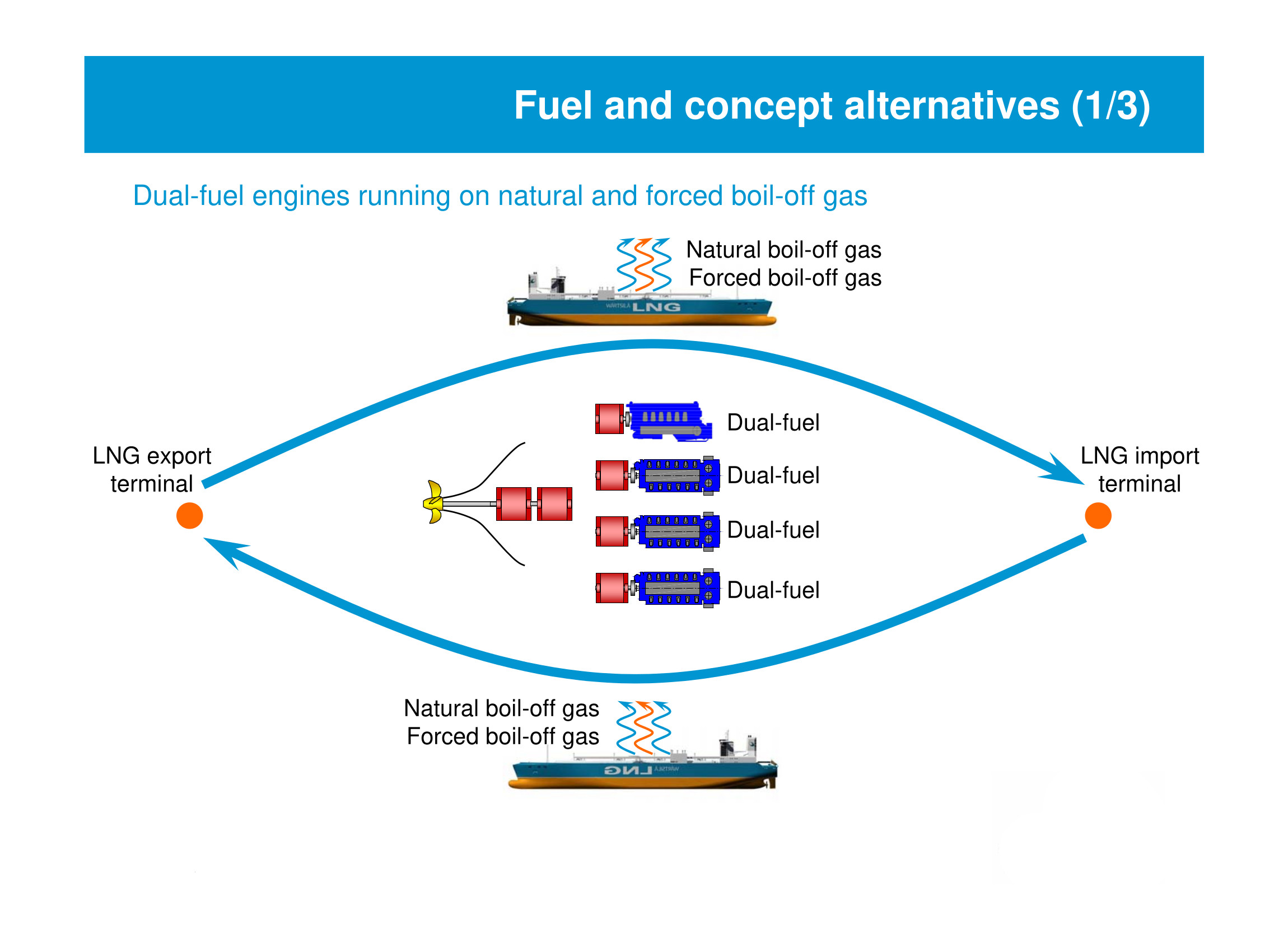 Fuel and concept alternatives (1/3)

Dual-fuel engines running on natural and forced boil-off gas

Natural boil-off gas
Forced boil-off gas

WÄRTSILÄ LNG

LNG export terminal

Dual-fuel
Dual-fuel
Dual-fuel
Dual-fuel

LNG import terminal

Natural boil-off gas
Forced boil-off gas

WÄRTSILÄ LNG